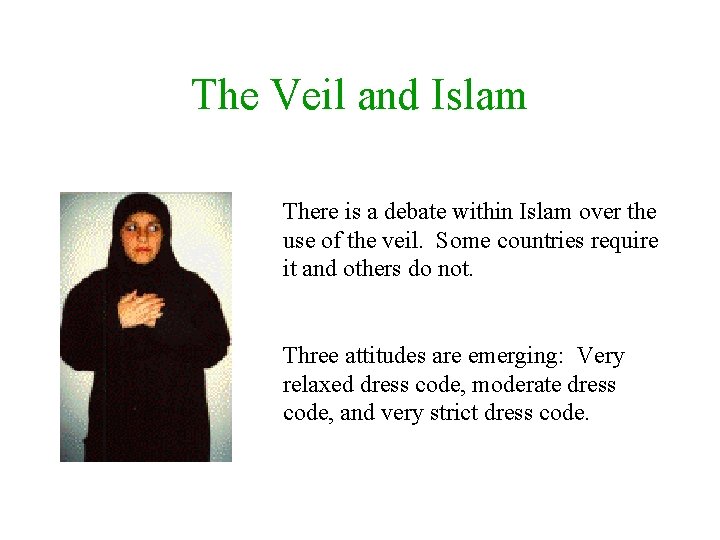 The Veil and Islam

There is a debate within Islam over the use of the veil.  Some countries require it and others do not.

Three attitudes are emerging:  Very relaxed dress code, moderate dress code, and very strict dress code.